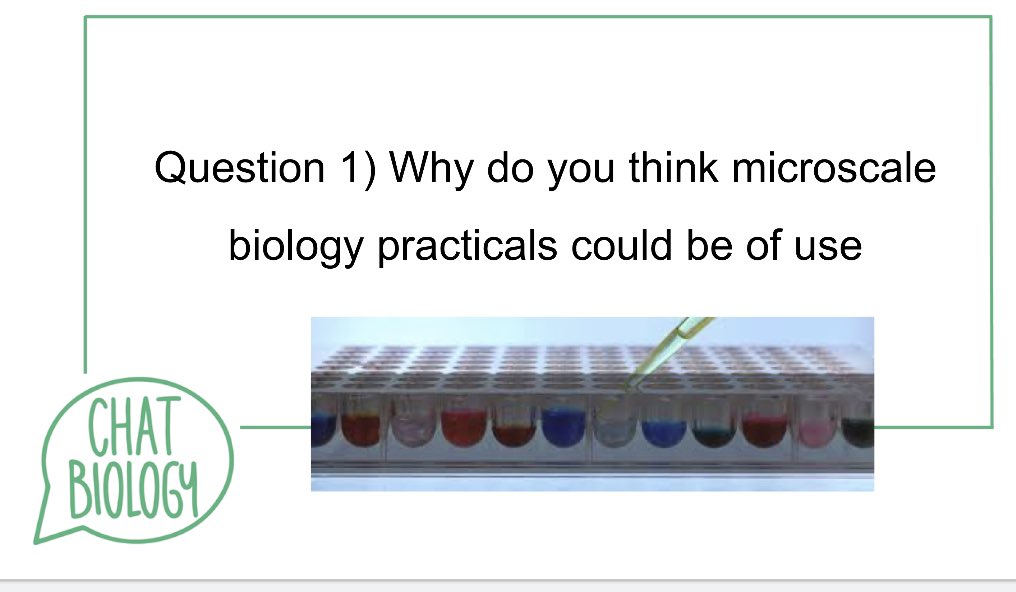 Question 1) Why do you think microscale biology practicals could be of use

CHAT
BIOLOGY